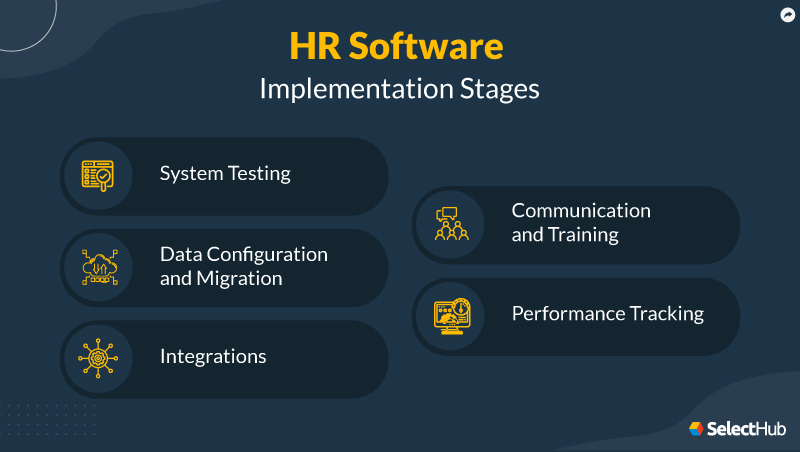 HR Software
Implementation Stages

System Testing

Data Configuration and Migration

Integrations

Communication and Training

Performance Tracking

SelectHub